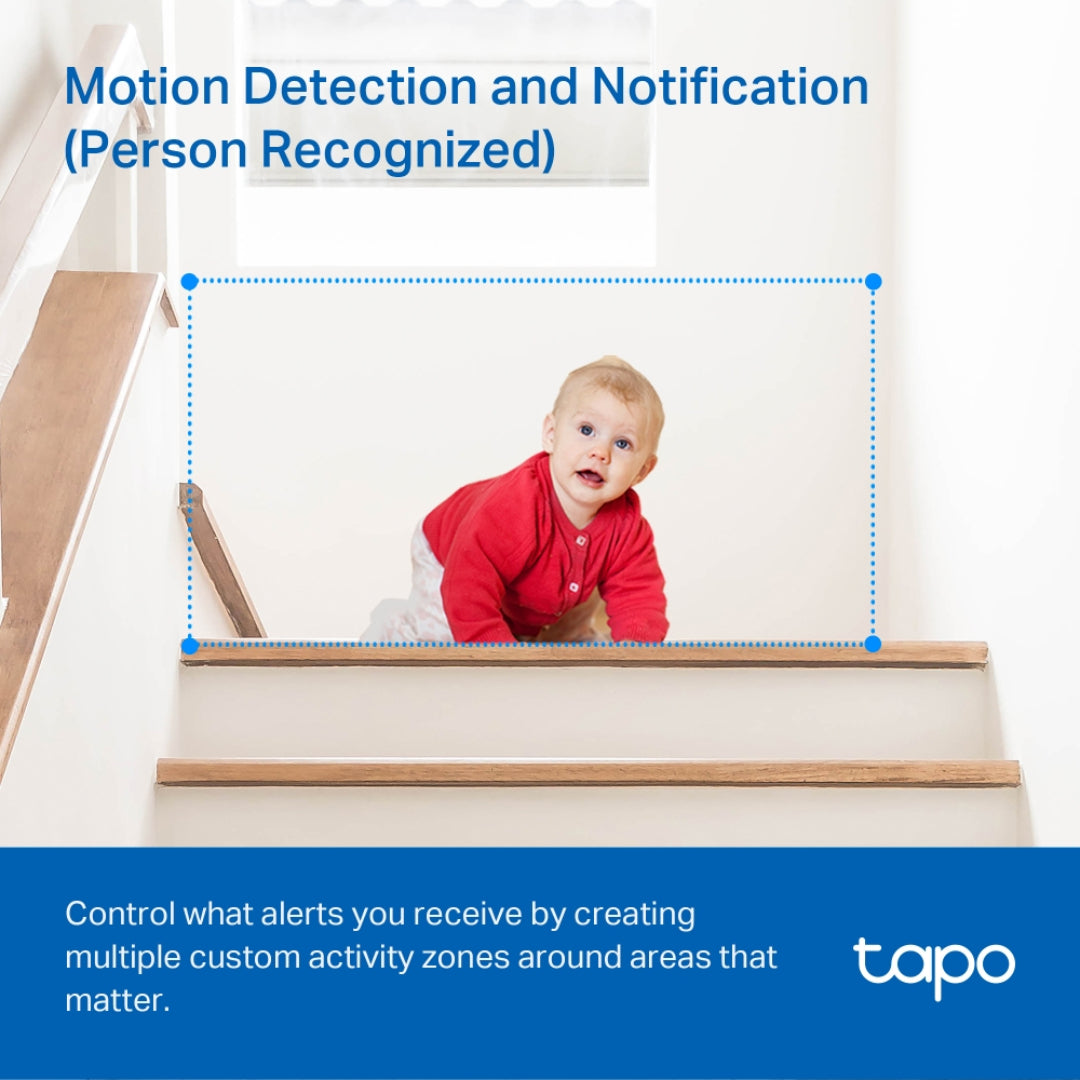 Motion Detection and Notification (Person Recognized)

Control what alerts you receive by creating multiple custom activity zones around areas that matter.

tapo